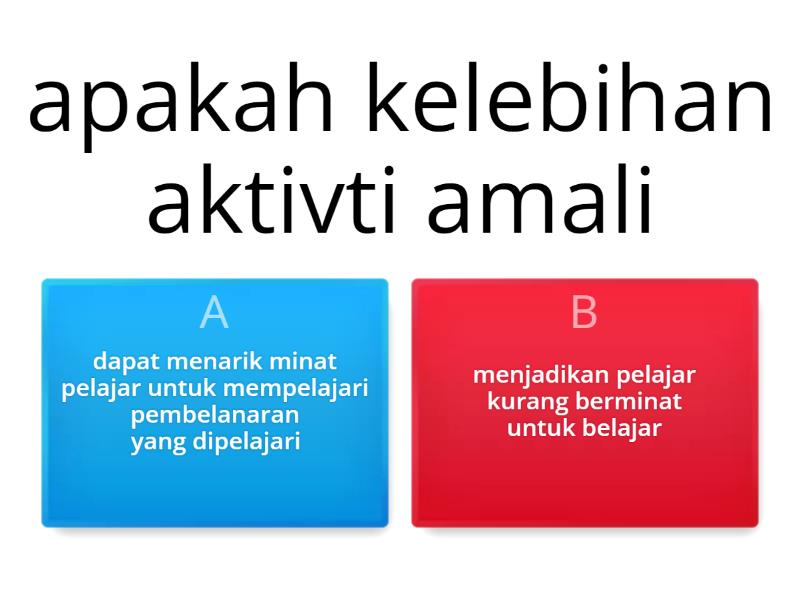 apakah kelebihan aktivti amali

A

dapat menarik minat pelajar untuk mempelajari pembelanaran yang dipelajari

B

menjadikan pelajar kurang berminat untuk belajar